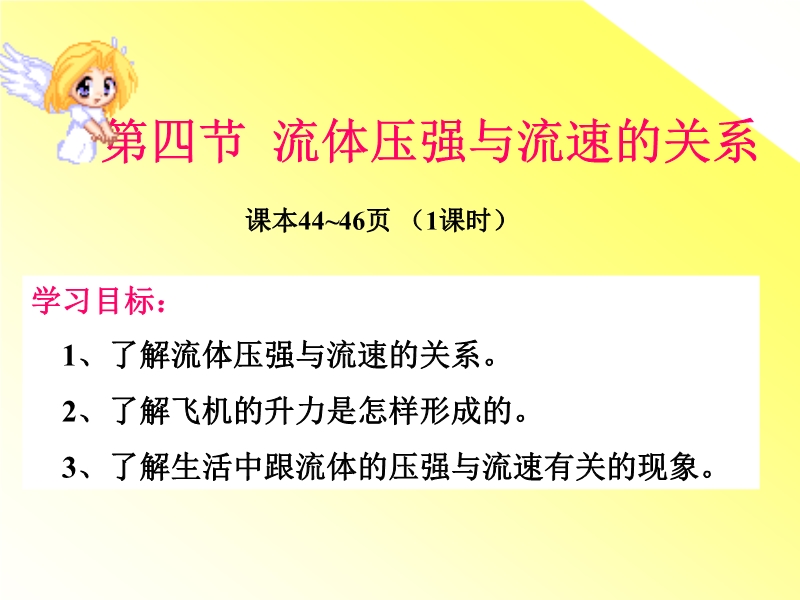 第四节 流体压强与流速的关系

课本44~46页 （1课时）

学习目标：

1、了解流体压强与流速的关系。

2、了解飞机的升力是怎样形成的。

3、了解生活中跟流体的压强与流速有关的现象。